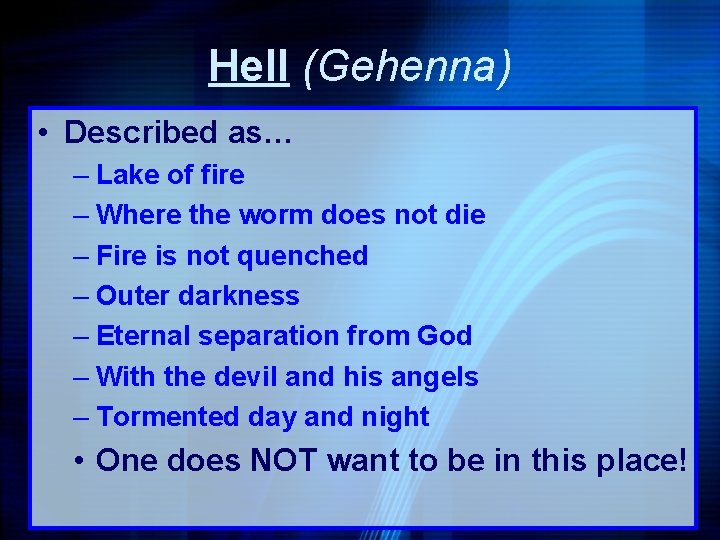 Hell (Gehenna)

• Described as…
– Lake of fire
– Where the worm does not die
– Fire is not quenched
– Outer darkness
– Eternal separation from God
– With the devil and his angels
– Tormented day and night
• One does NOT want to be in this place!